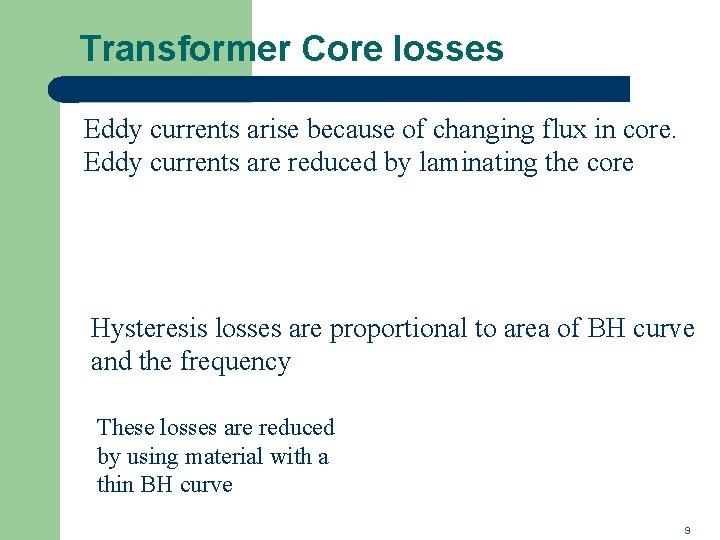 Transformer Core losses

Eddy currents arise because of changing flux in core. Eddy currents are reduced by laminating the core

Hysteresis losses are proportional to area of BH curve and the frequency

These losses are reduced by using material with a thin BH curve

9